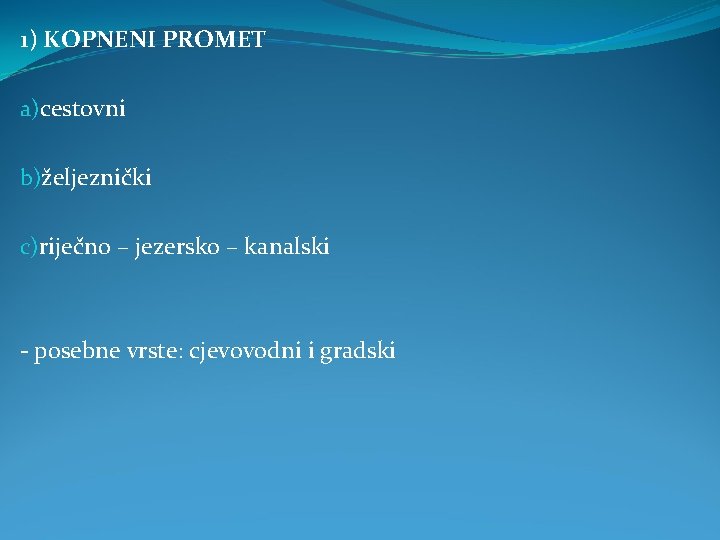 1) KOPNENI PROMET

a)cestovni

b)željeznički

c)riječno – jezersko – kanalski

- posebne vrste: cjevovodni i gradski